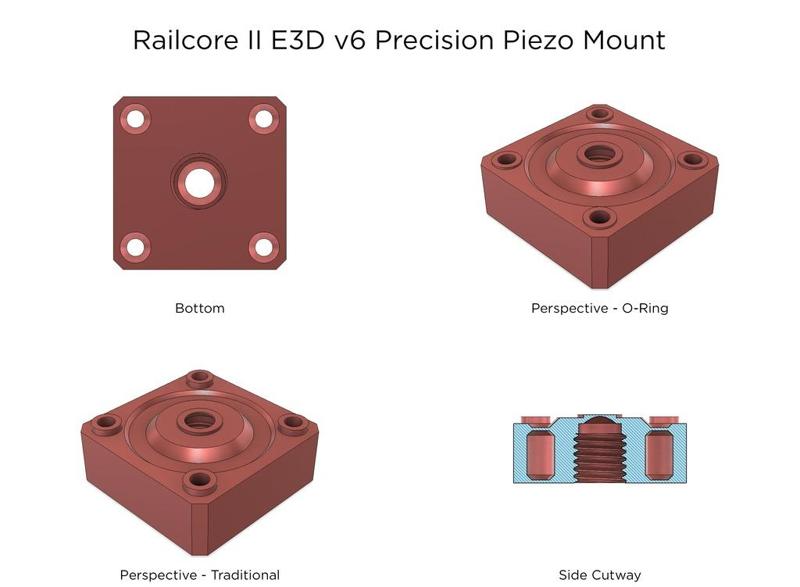 Railcore II E3D v6 Precision Piezo Mount

Bottom

Perspective - O-Ring

Perspective - Traditional

Side Cutway